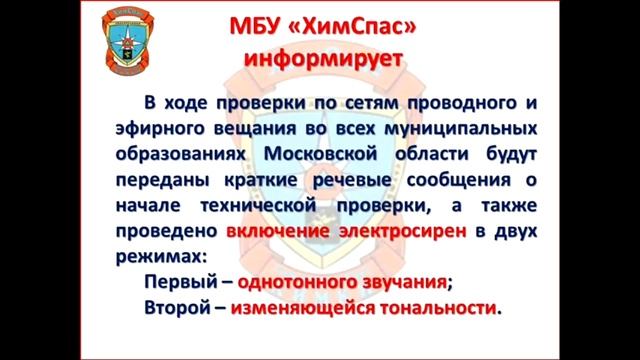 ХимСпас

МБУ «ХимСпас» информирует

В ходе проверки по сетям проводного и эфирного вещания во всех муниципальных образованиях Московской области будут переданы краткие речевые сообщения о начале технической проверки, а также проведено включение электросирен в двух режимах:

Первый – однотонного звучания;

Второй – изменяющейся тональности.